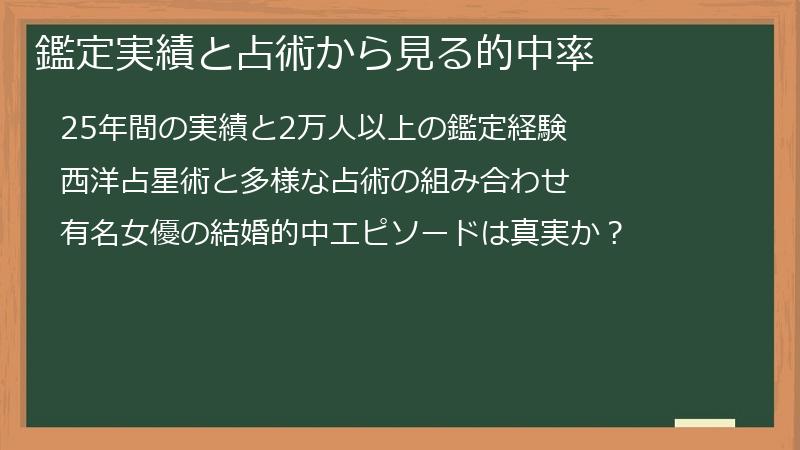 鑑定実績と占術から見る的中率

25年間の実績と2万人以上の鑑定経験

西洋占星術と多様な占術の組み合わせ

有名女優の結婚的中エピソードは真実か？